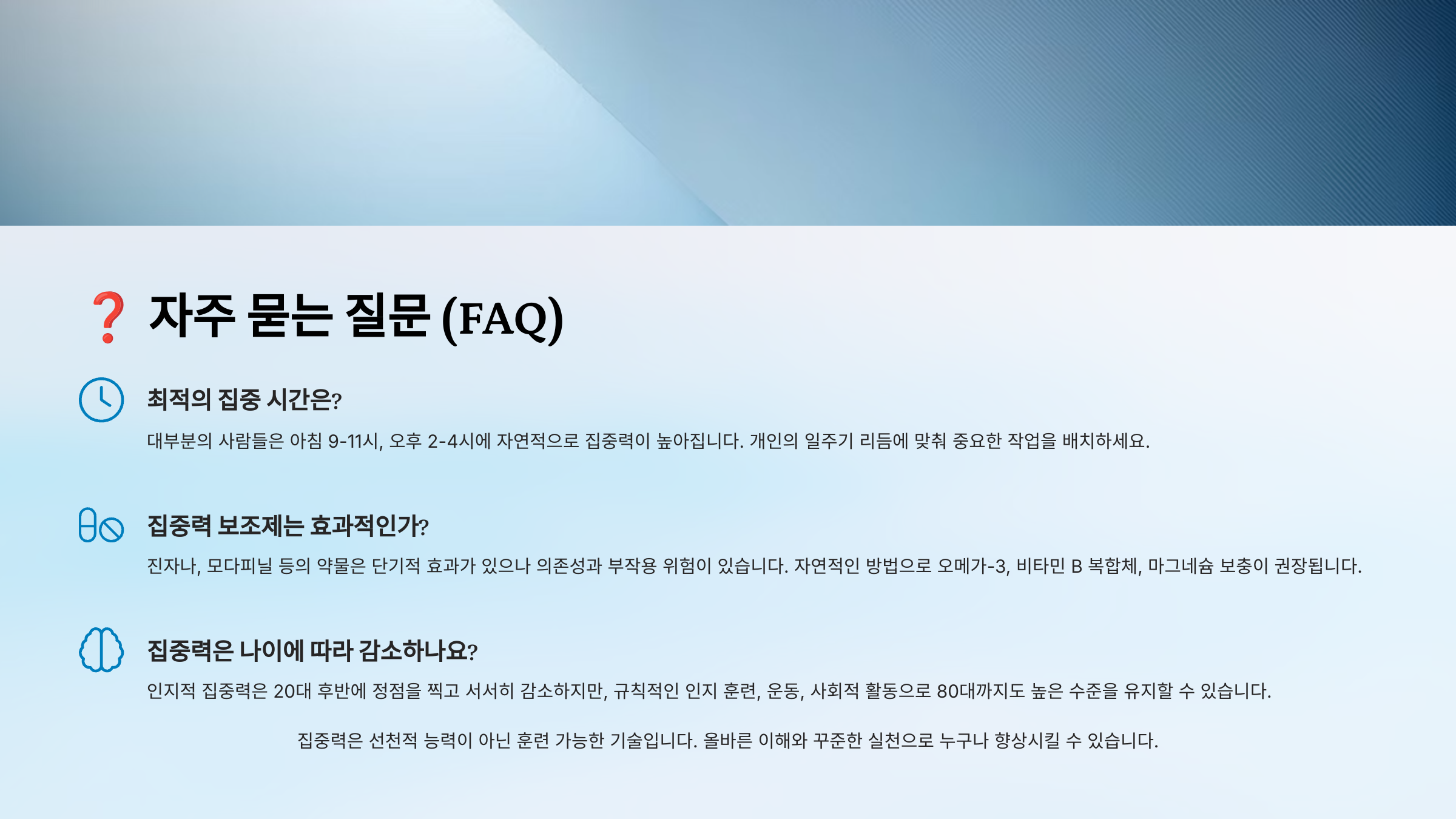 ❓ 자주 묻는 질문 (FAQ)

최적의 집중 시간은?

대부분의 사람들은 아침 9-11시, 오후 2-4시에 자연적으로 집중력이 높아집니다. 개인의 일주기 리듬에 맞춰 중요한 작업을 배치하세요.

집중력 보조제는 효과적인가?

진자나, 모다피닐 등의 약물은 단기적 효과가 있으나 의존성과 부작용 위험이 있습니다. 자연적인 방법으로 오메가-3, 비타민 B 복합체, 마그네슘 보충이 권장됩니다.

집중력은 나이에 따라 감소하나요?

인지적 집중력은 20대 후반에 정점을 찍고 서서히 감소하지만, 규칙적인 인지 훈련, 운동, 사회적 활동으로 80대까지도 높은 수준을 유지할 수 있습니다.

집중력은 선천적 능력이 아닌 훈련 가능한 기술입니다. 올바른 이해와 꾸준한 실천으로 누구나 향상시킬 수 있습니다.